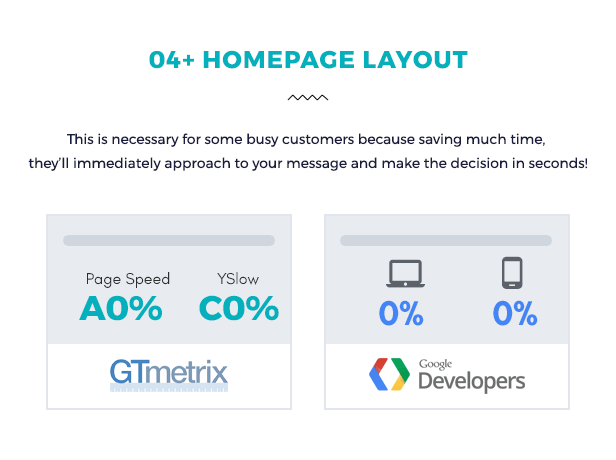 04+ HOMEPAGE LAYOUT

This is necessary for some busy customers because saving much time, they'll immediately approach to your message and make the decision in seconds!

Page Speed
A0%

YSlow
C0%

GTmetrix

0%

0%

Google
Developers